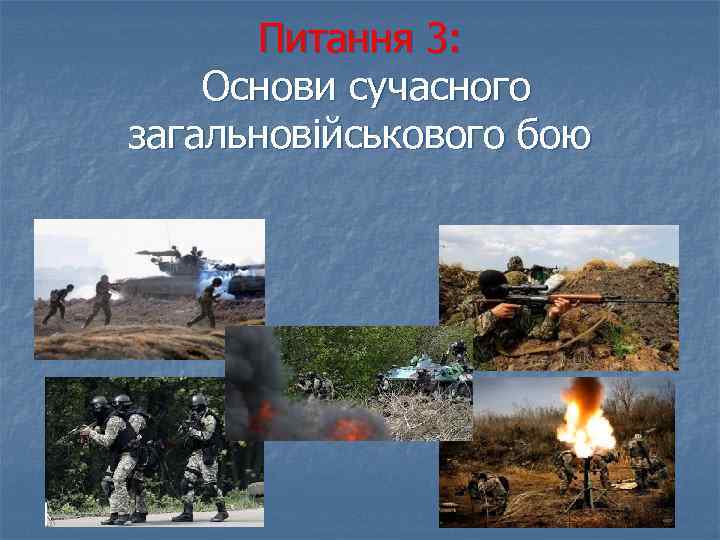 Питання 3:
Основи сучасного загальновійськового бою